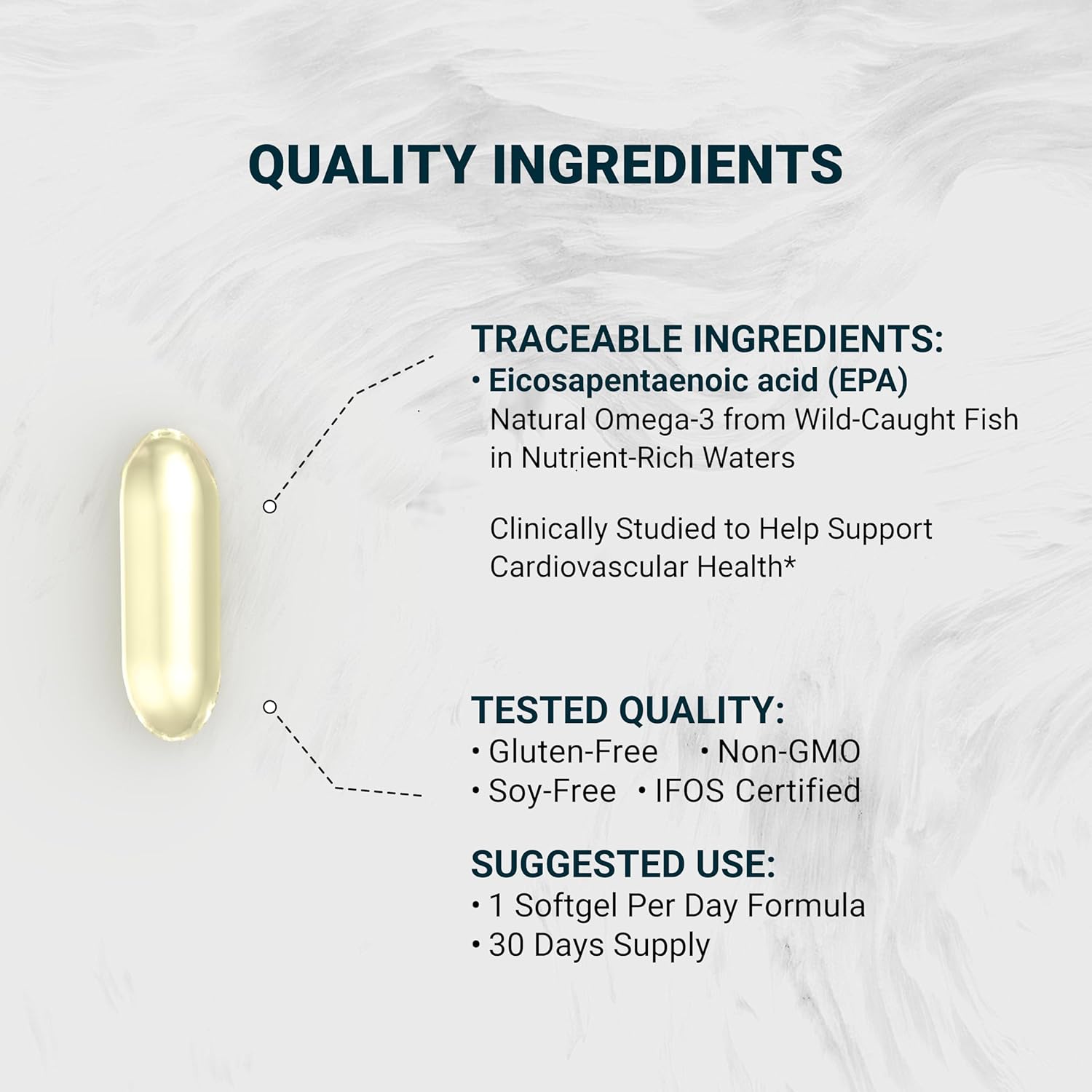 QUALITY INGREDIENTS

TRACEABLE INGREDIENTS:
• Eicosapentaenoic acid (EPA)
Natural Omega-3 from Wild-Caught Fish in Nutrient-Rich Waters

Clinically Studied to Help Support Cardiovascular Health*

TESTED QUALITY:
• Gluten-Free • Non-GMO
• Soy-Free • IFOS Certified

SUGGESTED USE:
• 1 Softgel Per Day Formula
• 30 Days Supply